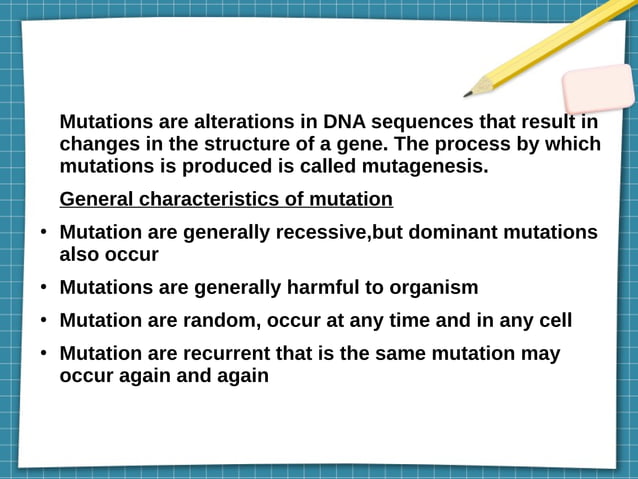 Mutations are alterations in DNA sequences that result in changes in the structure of a gene. The process by which mutations is produced is called mutagenesis.

General characteristics of mutation

• Mutation are generally recessive,but dominant mutations also occur

• Mutations are generally harmful to organism

• Mutation are random, occur at any time and in any cell

• Mutation are recurrent that is the same mutation may occur again and again